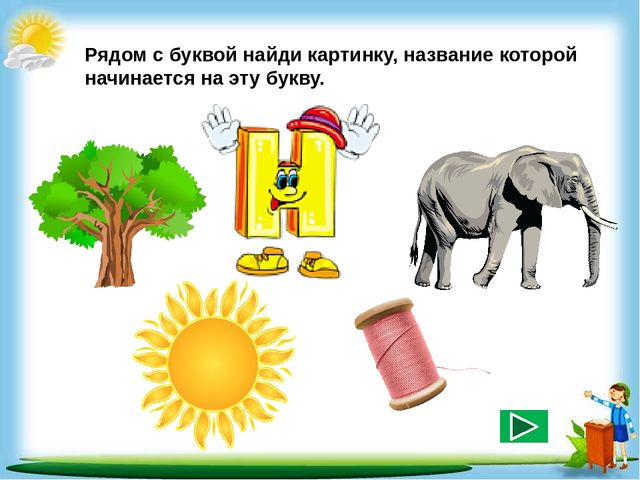 Рядом с буквой найди картинку, название которой начинается на эту букву.

Н